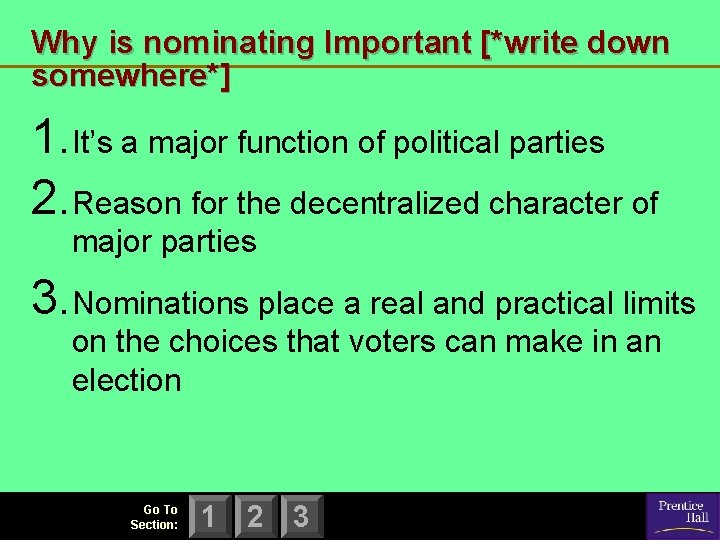 Why is nominating Important [*write down somewhere*]

1. It's a major function of political parties

2. Reason for the decentralized character of major parties

3. Nominations place a real and practical limits on the choices that voters can make in an election

Go To Section: 1 2 3

Prentice Hall